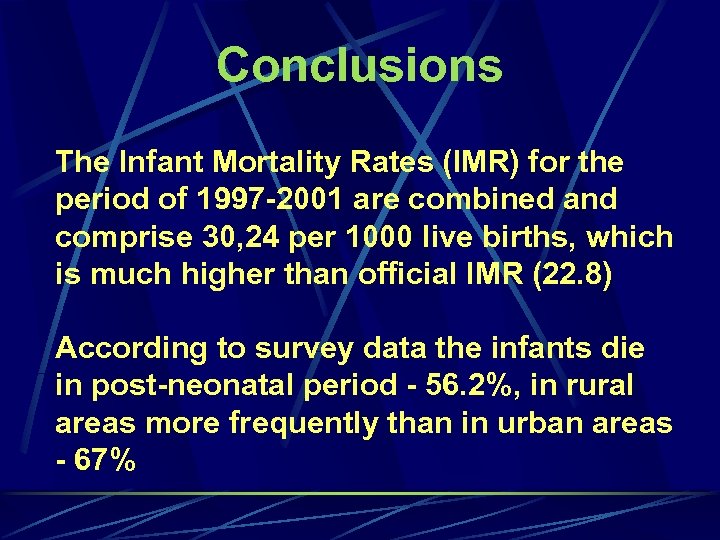 Conclusions

The Infant Mortality Rates (IMR) for the period of 1997-2001 are combined and comprise 30,24 per 1000 live births, which is much higher than official IMR (22.8)

According to survey data the infants die in post-neonatal period - 56.2%, in rural areas more frequently than in urban areas - 67%